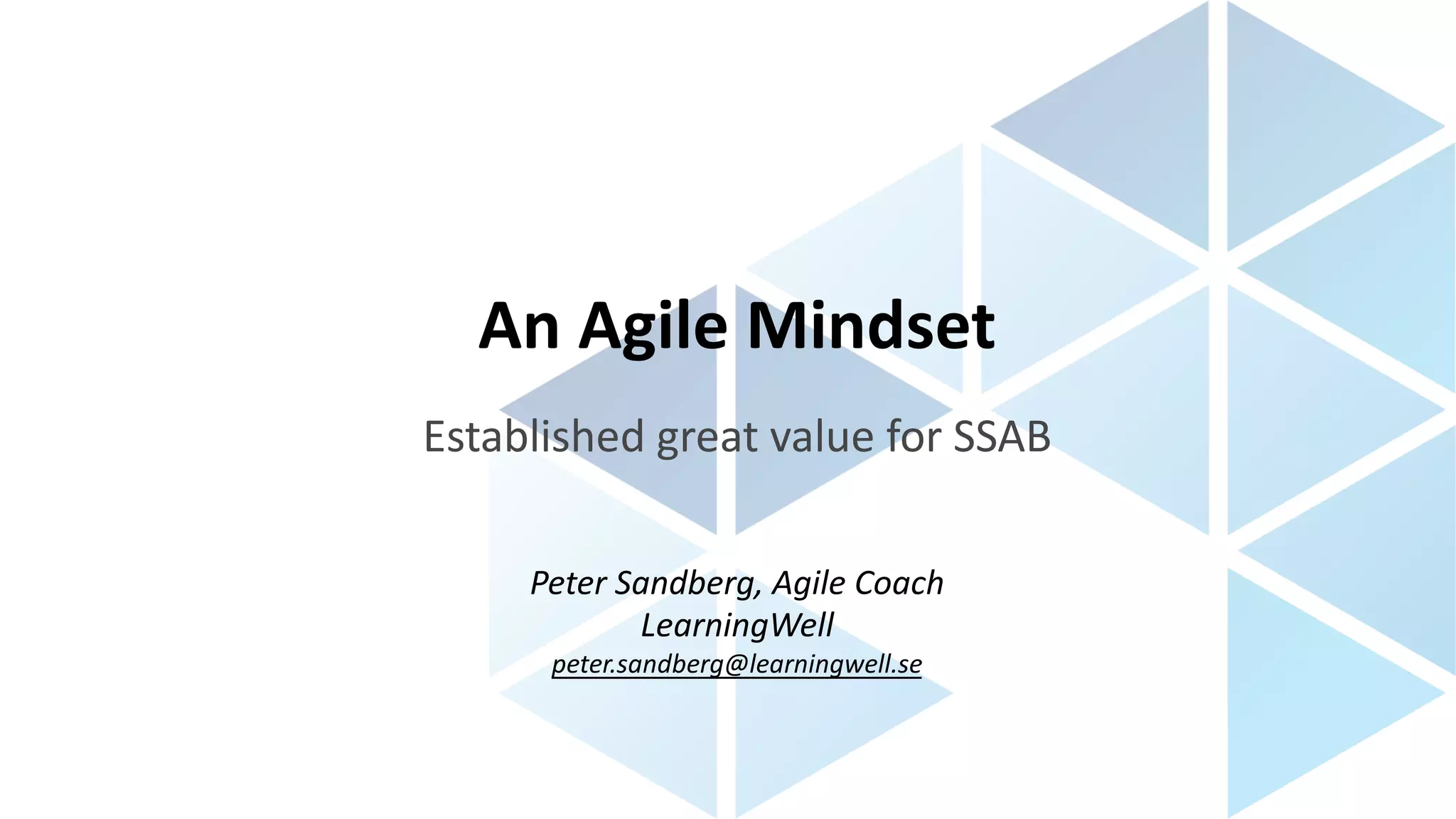 An Agile Mindset

Established great value for SSAB

Peter Sandberg, Agile Coach
LearningWell
peter.sandberg@learningwell.se